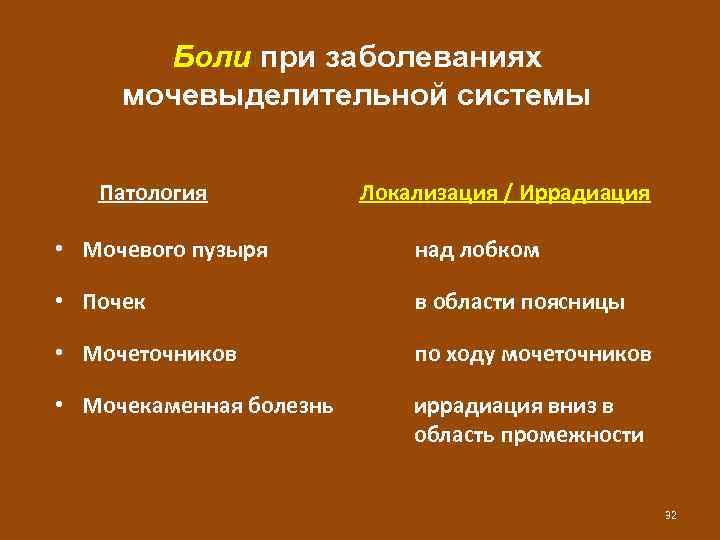 Боли при заболеваниях мочевыделительной системы

| Патология | Локализация / Иррадиация |
|---|---|
| • Мочевого пузыря | над лобком |
| • Почек | в области поясницы |
| • Мочеточников | по ходу мочеточников |
| • Мочекаменная болезнь | иррадиация вниз в область промежности |

32